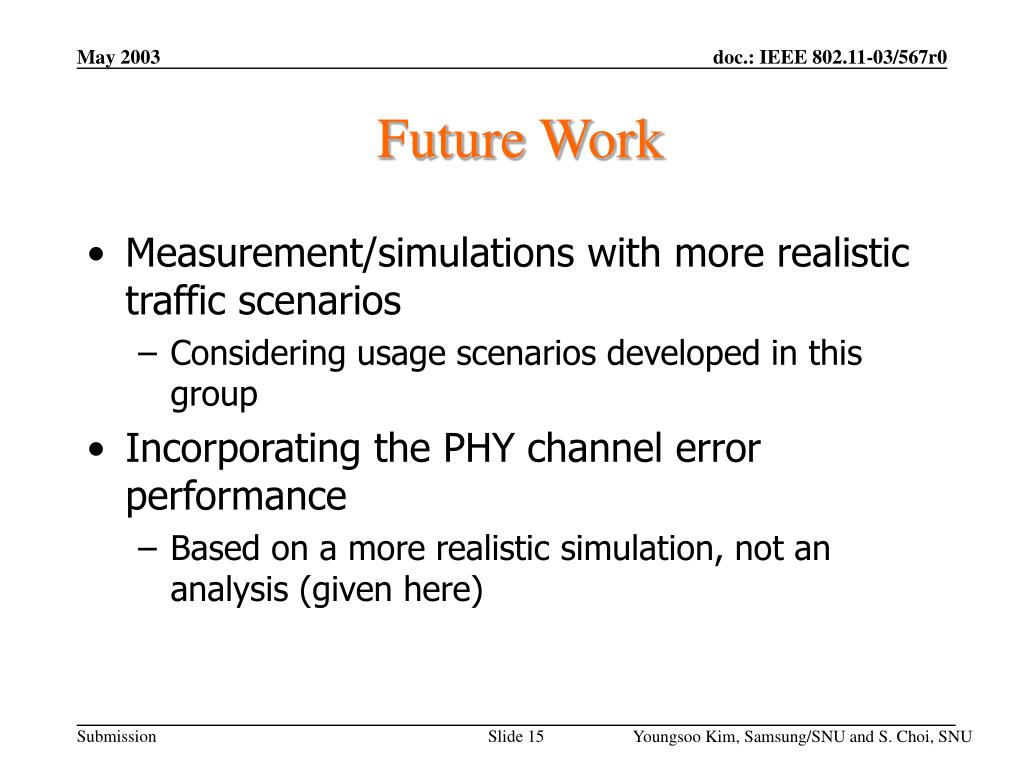 May 2003

doc.: IEEE 802.11-03/567r0

Future Work

• Measurement/simulations with more realistic traffic scenarios
 – Considering usage scenarios developed in this group
• Incorporating the PHY channel error performance
 – Based on a more realistic simulation, not an analysis (given here)

Submission

Slide 15

Youngsoo Kim, Samsung/SNU and S. Choi, SNU